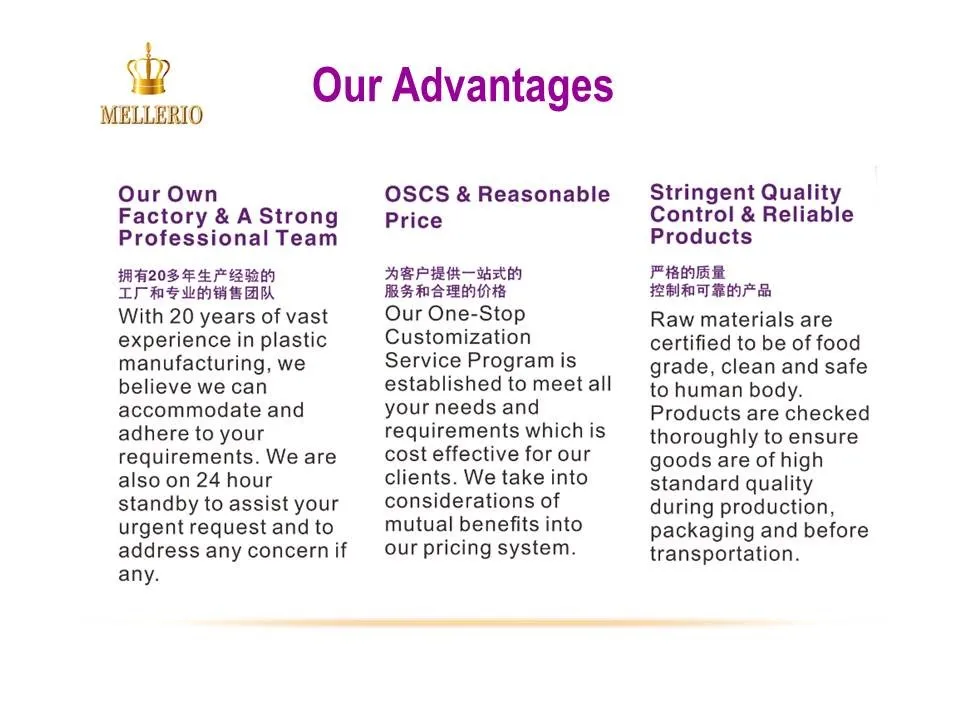 MELLERIO

Our Advantages

Our Own Factory & A Strong Professional Team

拥有20多年生产经验的工厂和专业的销售团队

With 20 years of vast experience in plastic manufacturing, we believe we can accommodate and adhere to your requirements. We are also on 24 hour standby to assist your urgent request and to address any concern if any.

OSCS & Reasonable Price

为客户提供一站式的服务和合理的价格

Our One-Stop Customization Service Program is established to meet all your needs and requirements which is cost effective for our clients. We take into considerations of mutual benefits into our pricing system.

Stringent Quality Control & Reliable Products

严格的质量控制和可靠的产品

Raw materials are certified to be of food grade, clean and safe to human body. Products are checked thoroughly to ensure goods are of high standard quality during production, packaging and before transportation.